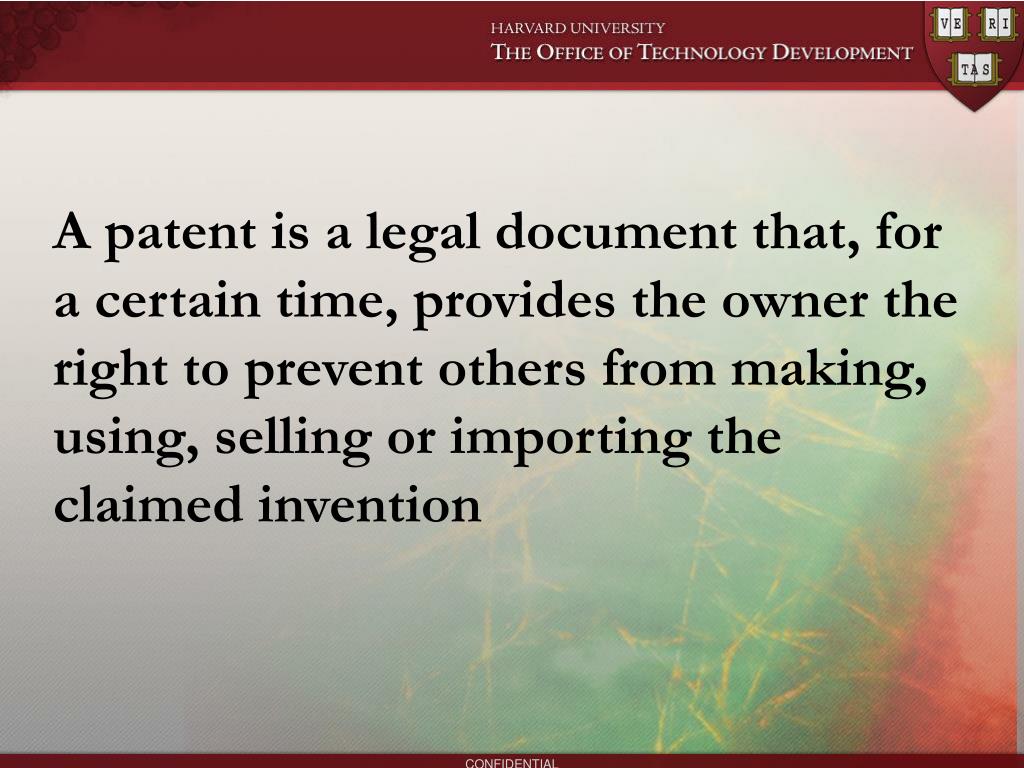 HARVARD UNIVERSITY
THE OFFICE OF TECHNOLOGY DEVELOPMENT

VE RI TAS

A patent is a legal document that, for a certain time, provides the owner the right to prevent others from making, using, selling or importing the claimed invention

CONFIDENTIAL